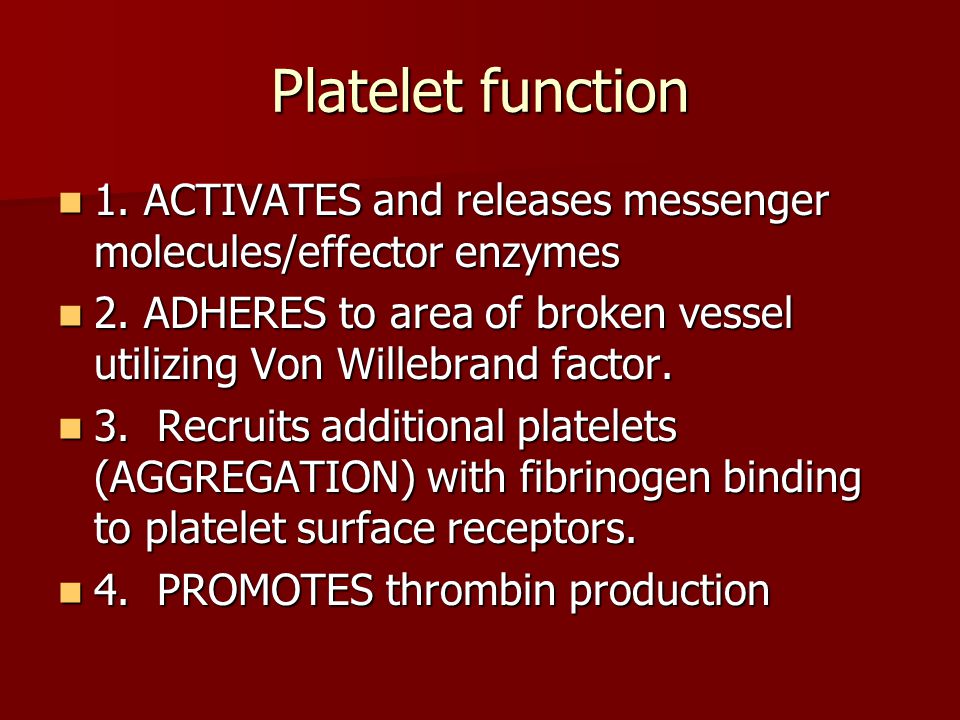 Platelet function

1. ACTIVATES and releases messenger molecules/effector enzymes

2. ADHERES to area of broken vessel utilizing Von Willebrand factor.

3. Recruits additional platelets (AGGREGATION) with fibrinogen binding to platelet surface receptors.

4. PROMOTES thrombin production